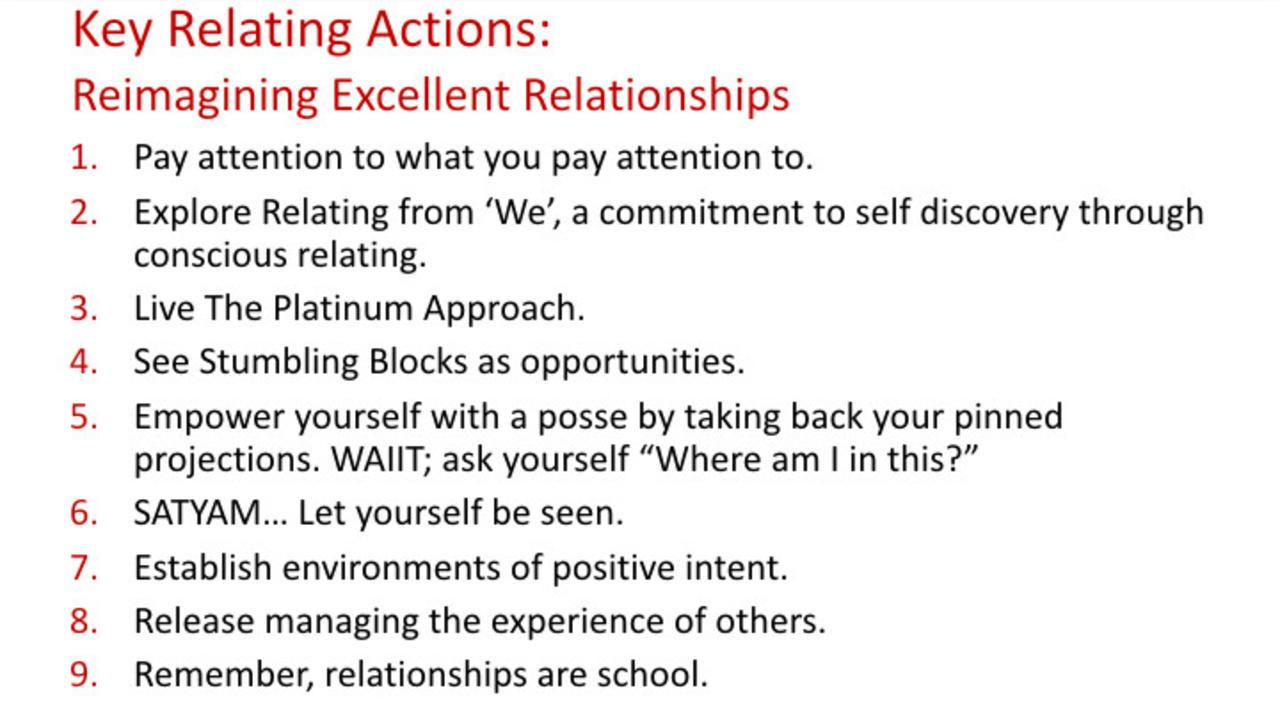 Key Relating Actions:
Reimagining Excellent Relationships

1. Pay attention to what you pay attention to.
2. Explore Relating from ‘We’, a commitment to self discovery through conscious relating.
3. Live The Platinum Approach.
4. See Stumbling Blocks as opportunities.
5. Empower yourself with a posse by taking back your pinned projections. WAIIT; ask yourself “Where am I in this?”
6. SATYAM… Let yourself be seen.
7. Establish environments of positive intent.
8. Release managing the experience of others.
9. Remember, relationships are school.